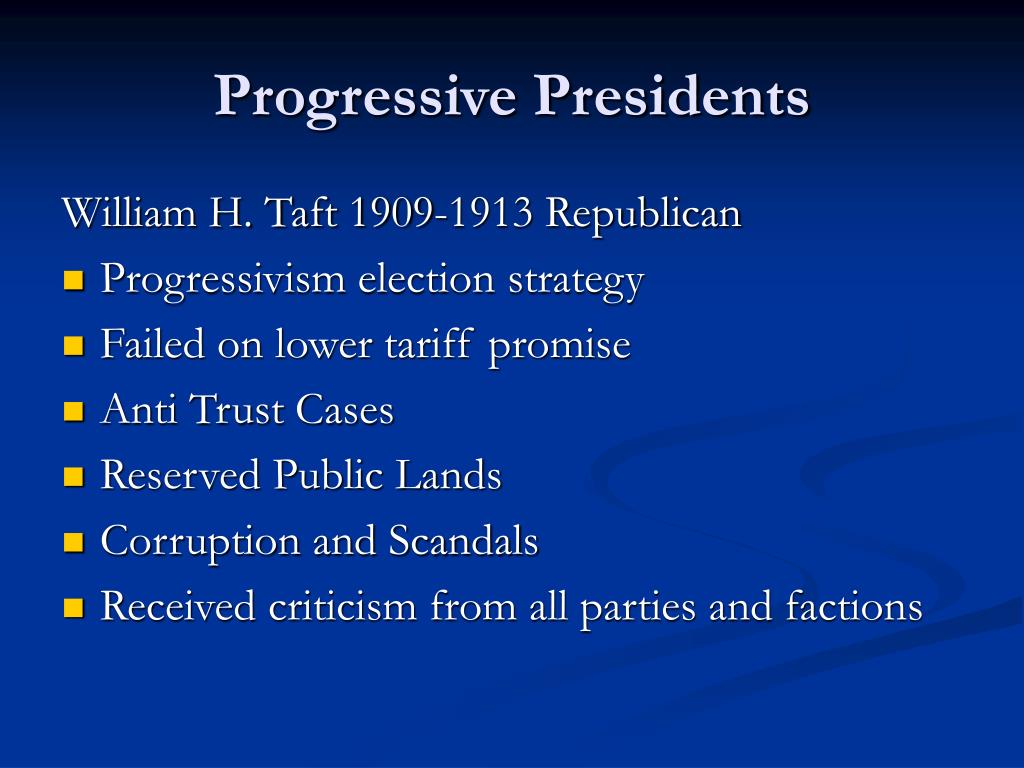 Progressive Presidents

William H. Taft 1909-1913 Republican

- Progressivism election strategy
- Failed on lower tariff promise
- Anti Trust Cases
- Reserved Public Lands
- Corruption and Scandals
- Received criticism from all parties and factions